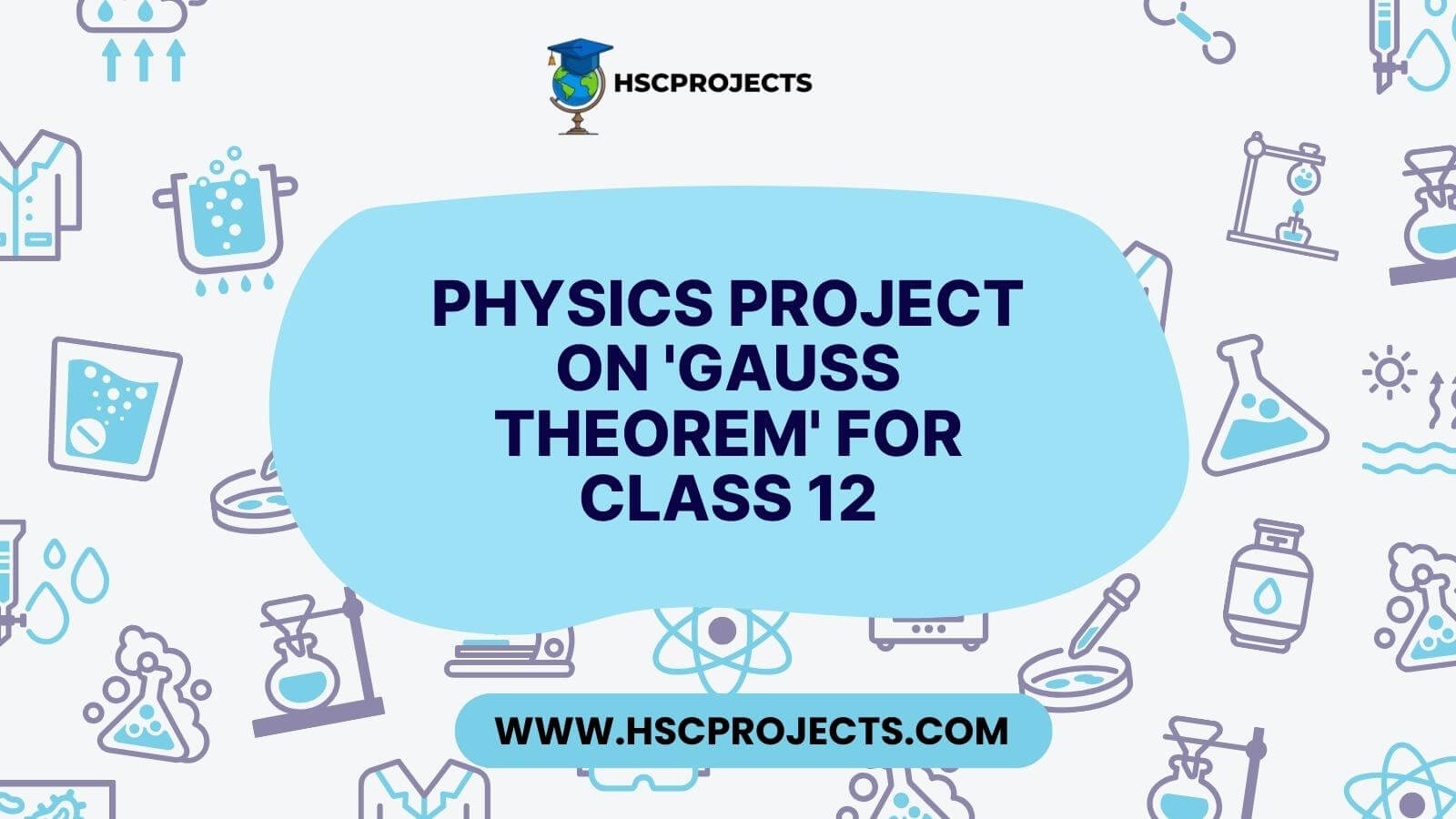 HSCPROJECTS

PHYSICS PROJECT ON 'GAUSS THEOREM' FOR CLASS 12

WWW.HSCPROJECTS.COM